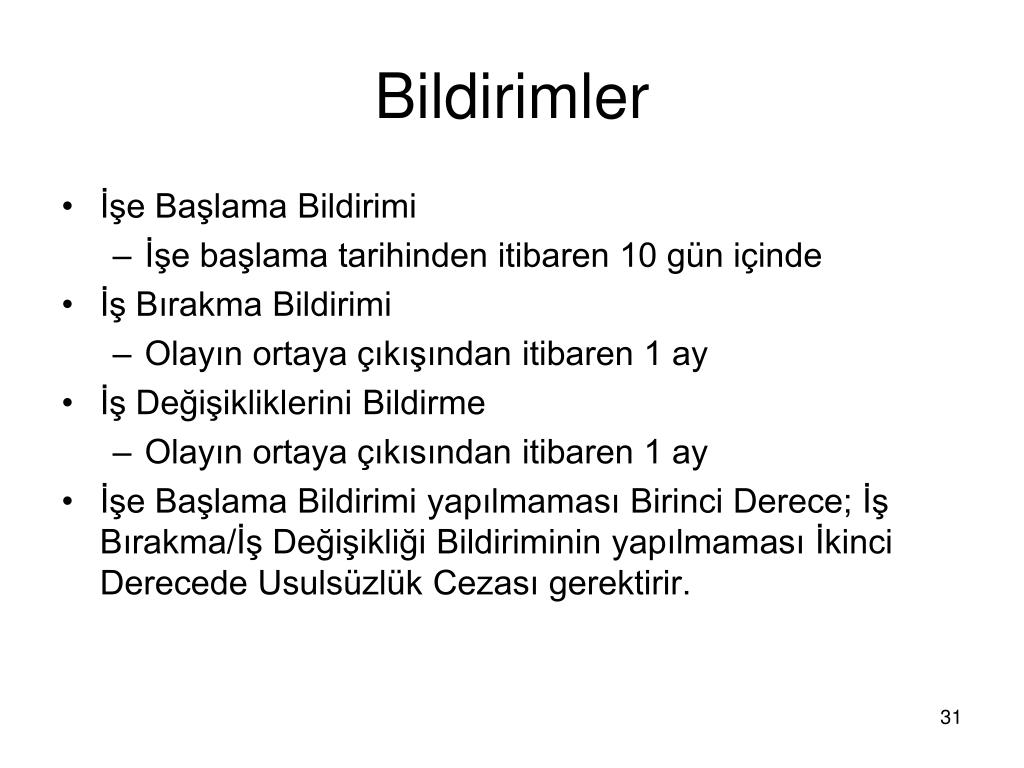 Bildirimler

• İşe Başlama Bildirimi
– İşe başlama tarihinden itibaren 10 gün içinde
• İş Bırakma Bildirimi
– Olayın ortaya çıkışından itibaren 1 ay
• İş Değişikliklerini Bildirme
– Olayın ortaya çıkısından itibaren 1 ay
• İşe Başlama Bildirimi yapılmaması Birinci Derece; İş Bırakma/İş Değişikliği Bildiriminin yapılmaması İkinci Derecede Usulsüzlük Cezası gerektirir.

31